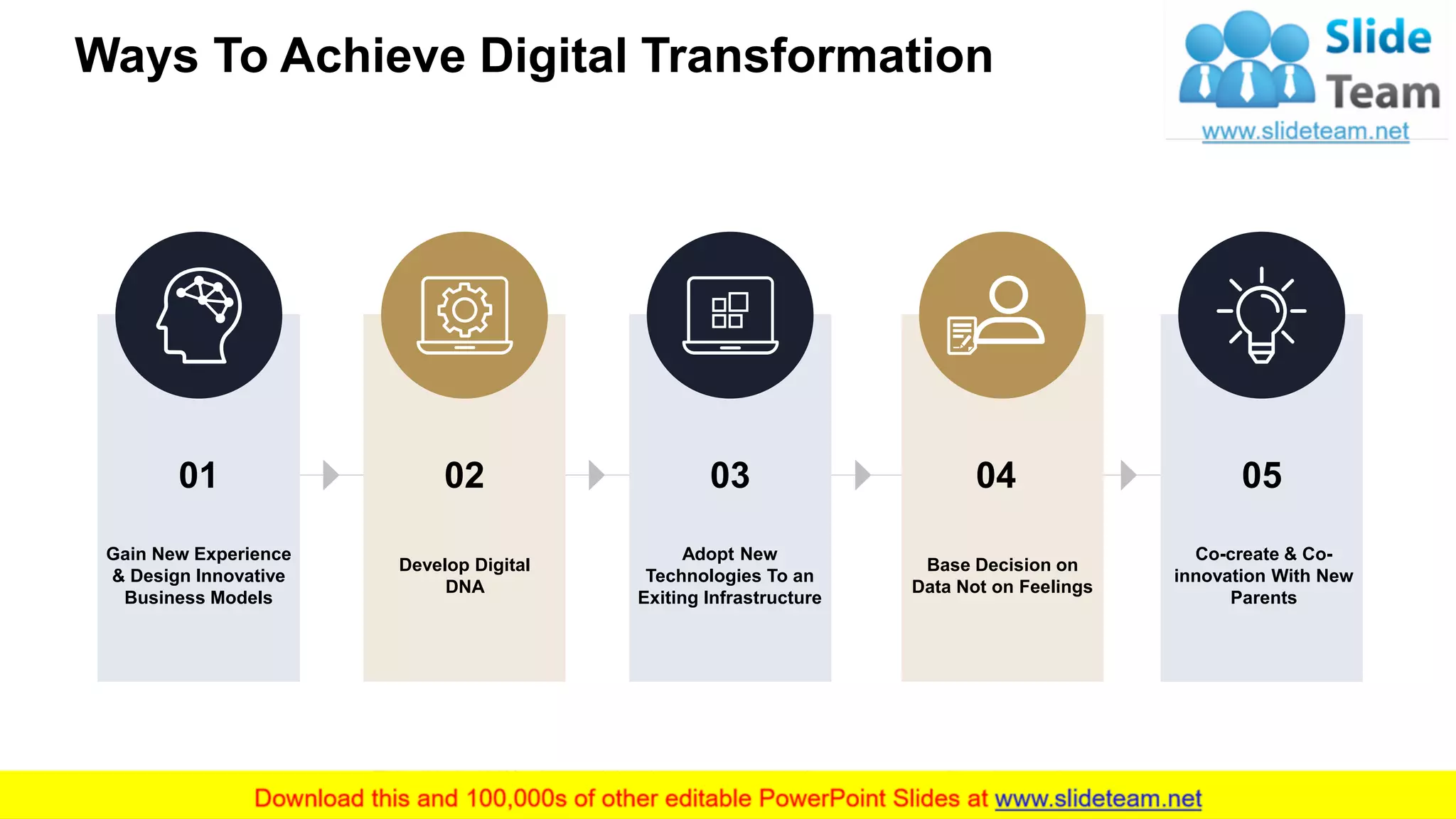 Ways To Achieve Digital Transformation

Slide Team
www.slideteam.net

01
Gain New Experience & Design Innovative Business Models

02
Develop Digital DNA

03
Adopt New Technologies To an Exiting Infrastructure

04
Base Decision on Data Not on Feelings

05
Co-create & Co-innovation With New Parents

Download this and 100,000s of other editable PowerPoint Slides at www.slideteam.net